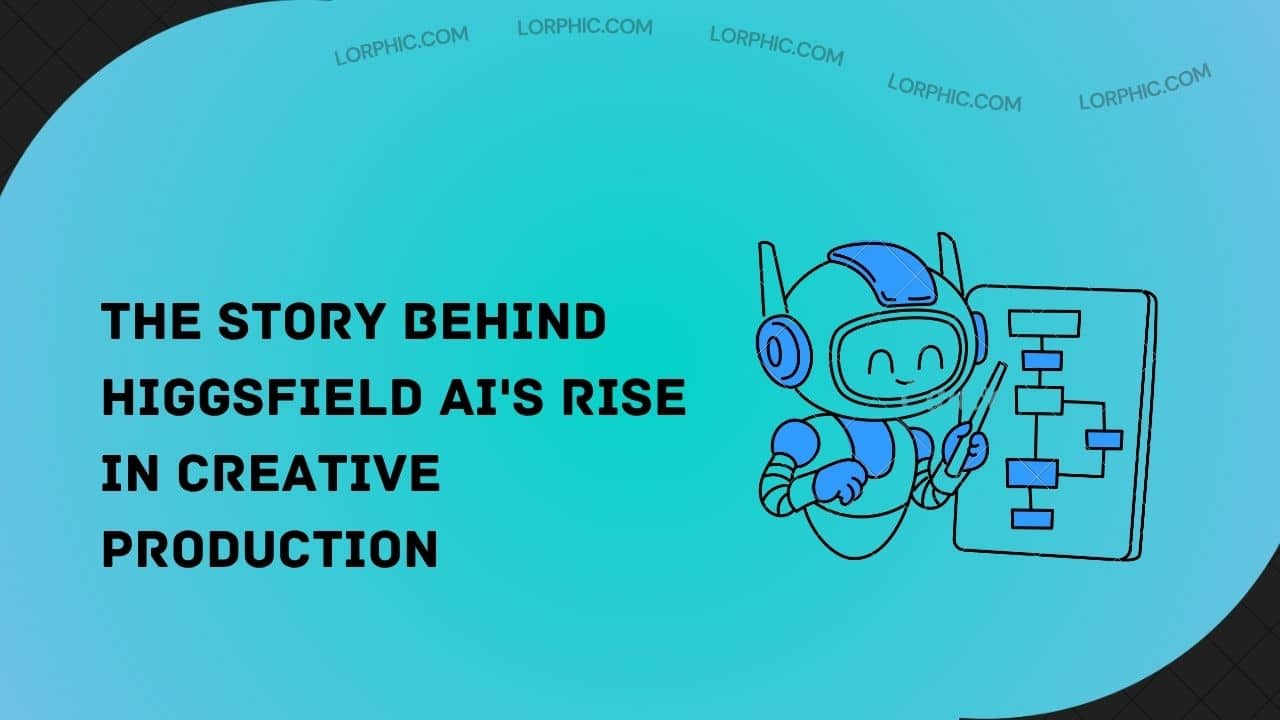 LORPHIC.COM LORPHIC.COM LORPHIC.COM LORPHIC.COM LORPHIC.COM

THE STORY BEHIND HIGGSFIELD AI'S RISE IN CREATIVE PRODUCTION